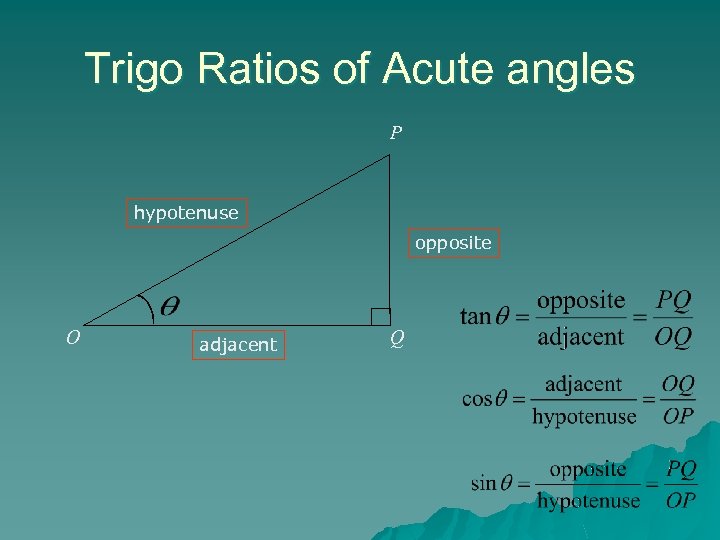 Trigo Ratios of Acute angles

P

hypotenuse

opposite

$\theta$

O

adjacent

Q

$\tan\theta = \frac{\text{opposite}}{\text{adjacent}} = \frac{PQ}{OQ}$

$\cos\theta = \frac{\text{adjacent}}{\text{hypotenuse}} = \frac{OQ}{OP}$

$\sin\theta = \frac{\text{opposite}}{\text{hypotenuse}} = \frac{PQ}{OP}$